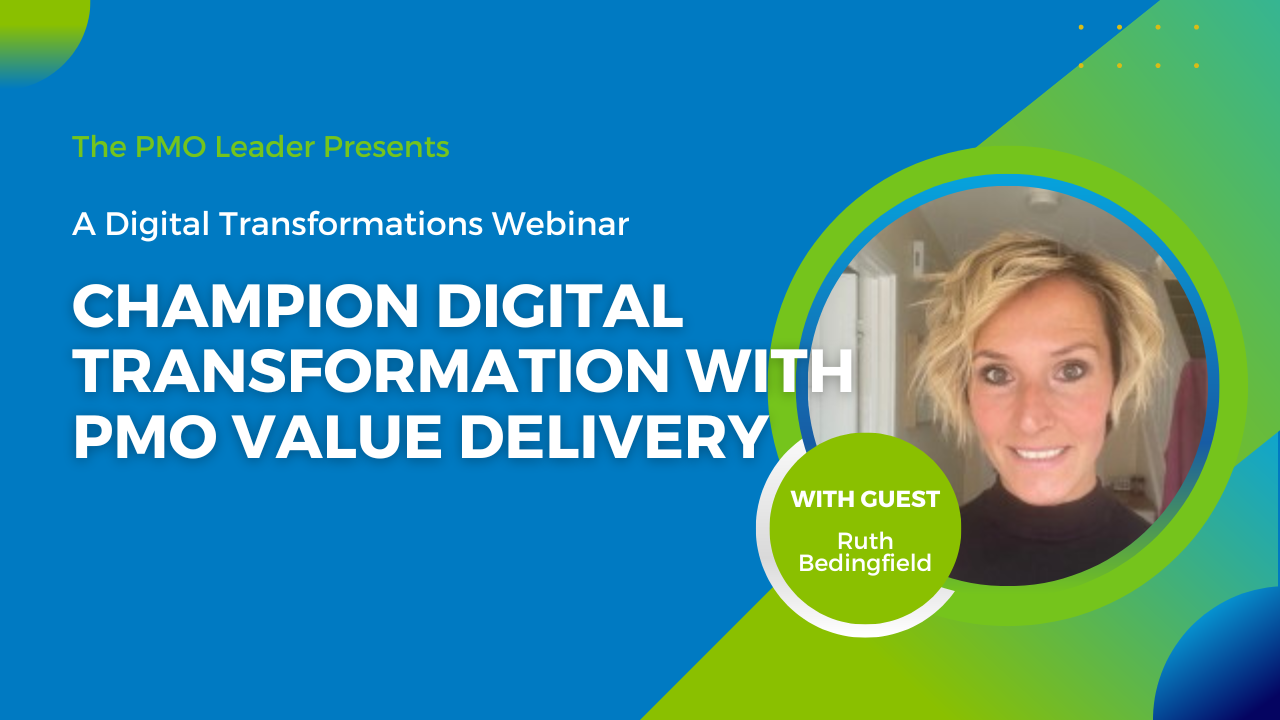 The PMO Leader Presents

A Digital Transformations Webinar

CHAMPION DIGITAL TRANSFORMATION WITH PMO VALUE DELIVERY

WITH GUEST

Ruth Bedingfield